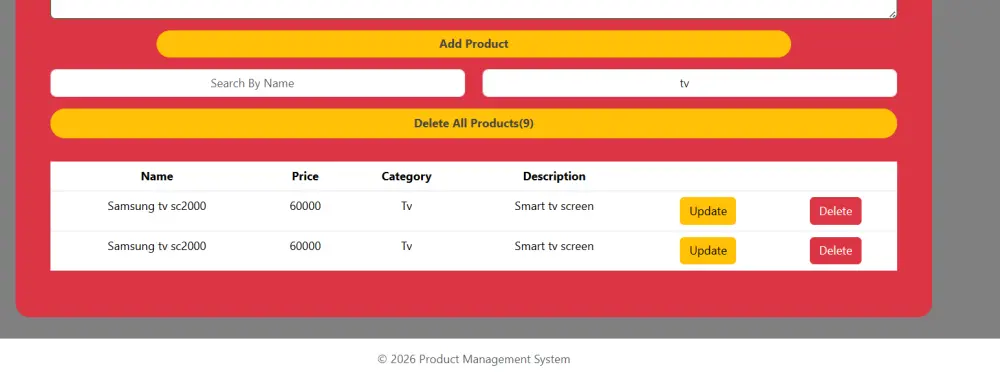 Add Product

Search By Name

tv

Delete All Products(9)

| Name | Price | Category | Description | | |
|---|---|---|---|---|---|
| Samsung tv sc2000 | 60000 | Tv | Smart tv screen | Update | Delete |
| Samsung tv sc2000 | 60000 | Tv | Smart tv screen | Update | Delete |

© 2026 Product Management System